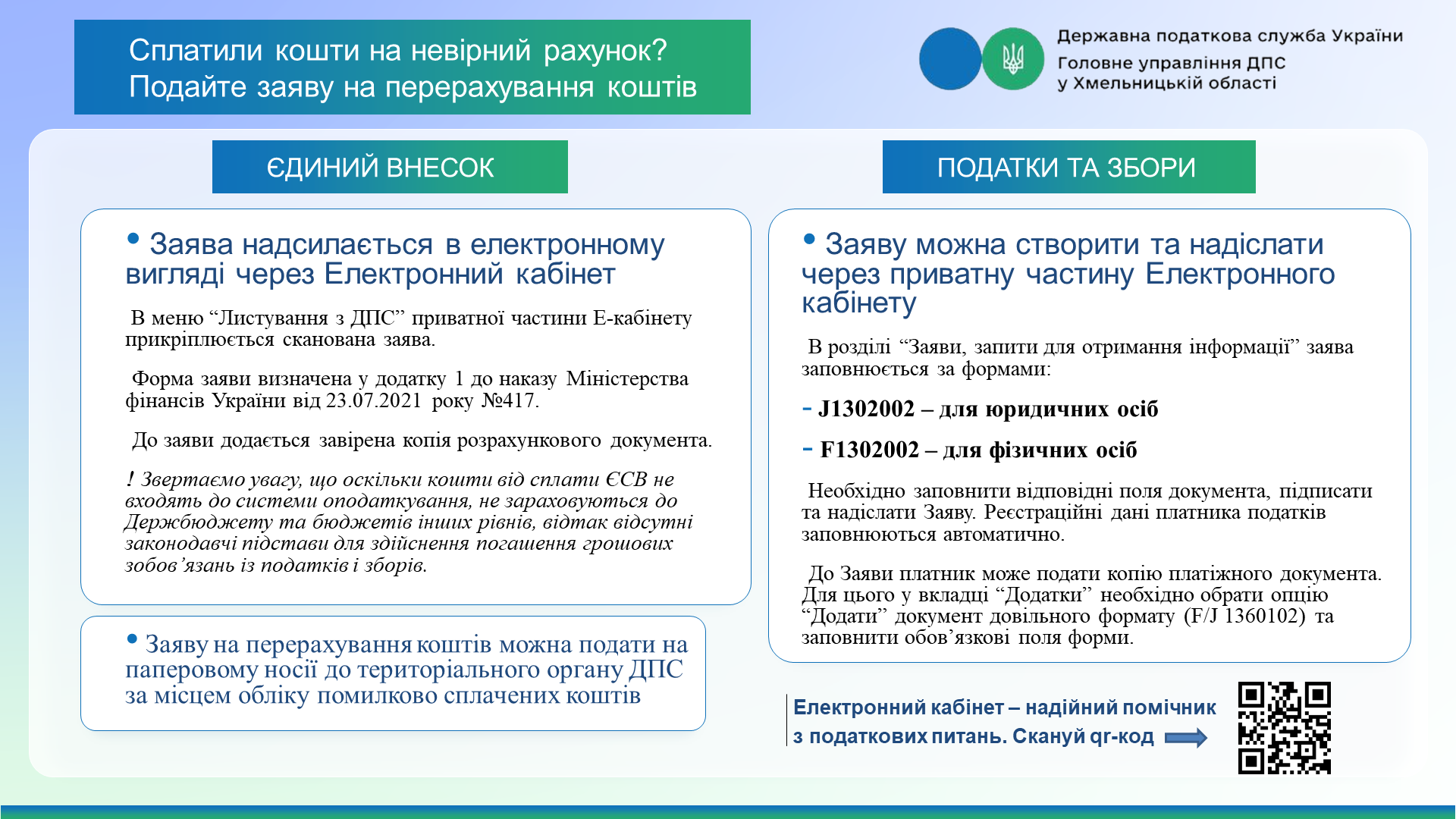 Сплатили кошти на невірний рахунок?
Подайте заяву на перерахування коштів

Державна податкова служба України
Головне управління ДПС
у Хмельницькій області

ЄДИНИЙ ВНЕСОК

• Заява надсилається в електронному вигляді через Електронний кабінет

В меню “Листування з ДПС” приватної частини Е-кабінету прикріплюється сканована заява.

Форма заяви визначена у додатку 1 до наказу Міністерства фінансів України від 23.07.2021 року №417.

До заяви додається завірена копія розрахункового документа.

! Звертаємо увагу, що оскільки кошти від сплати ЄСВ не входять до системи оподаткування, не зараховуються до Держбюджету та бюджетів інших рівнів, відтак відсутні законодавчі підстави для здійснення погашення грошових зобов’язань із податків і зборів.

• Заяву на перерахування коштів можна подати на паперовому носії до територіального органу ДПС за місцем обліку помилково сплачених коштів

ПОДАТКИ ТА ЗБОРИ

• Заяву можна створити та надіслати через приватну частину Електронного кабінету

В розділі “Заяви, запити для отримання інформації” заява заповнюється за формами:

- J1302002 – для юридичних осіб

- F1302002 – для фізичних осіб

Необхідно заповнити відповідні поля документа, підписати та надіслати Заяву. Реєстраційні дані платника податків заповнюються автоматично.

До Заяви платник може подати копію платіжного документа. Для цього у вкладці “Додатки” необхідно обрати опцію “Додати” документ довільного формату (F/J 1360102) та заповнити обов’язкові поля форми.

Електронний кабінет – надійний помічник з податкових питань. Скануй qr-код